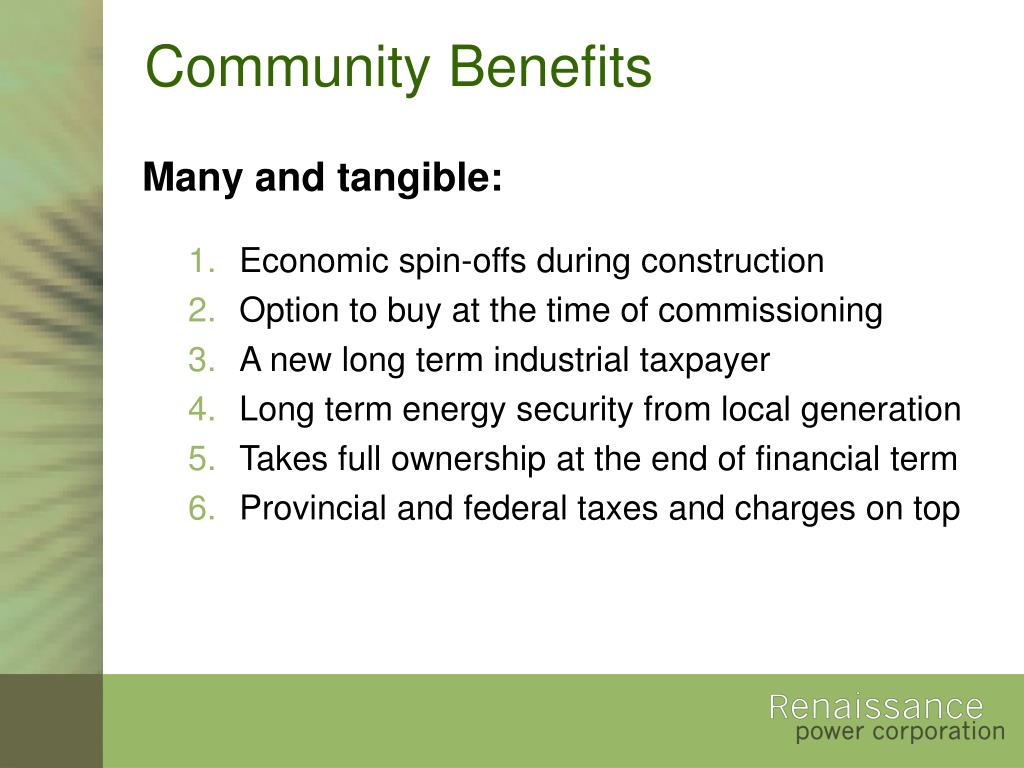 Community Benefits

Many and tangible:

1. Economic spin-offs during construction
2. Option to buy at the time of commissioning
3. A new long term industrial taxpayer
4. Long term energy security from local generation
5. Takes full ownership at the end of financial term
6. Provincial and federal taxes and charges on top

Renaissance
power corporation